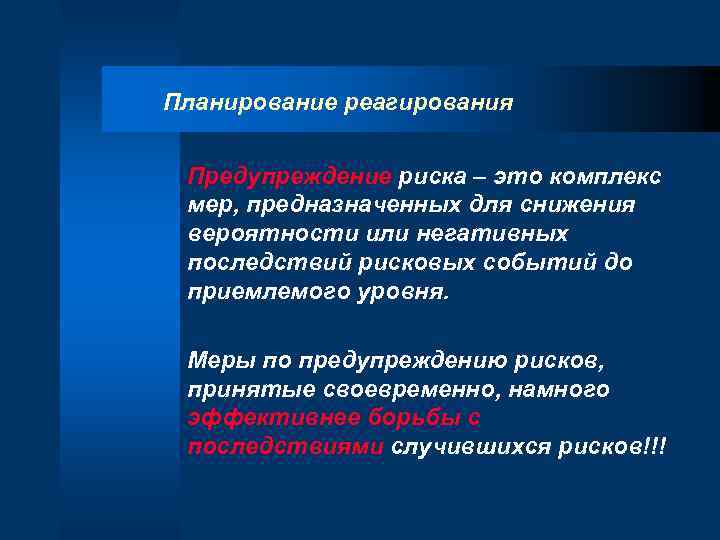 Планирование реагирования

Предупреждение риска – это комплекс мер, предназначенных для снижения вероятности или негативных последствий рисковых событий до приемлемого уровня.

Меры по предупреждению рисков, принятые своевременно, намного эффективнее борьбы с последствиями случившихся рисков!!!